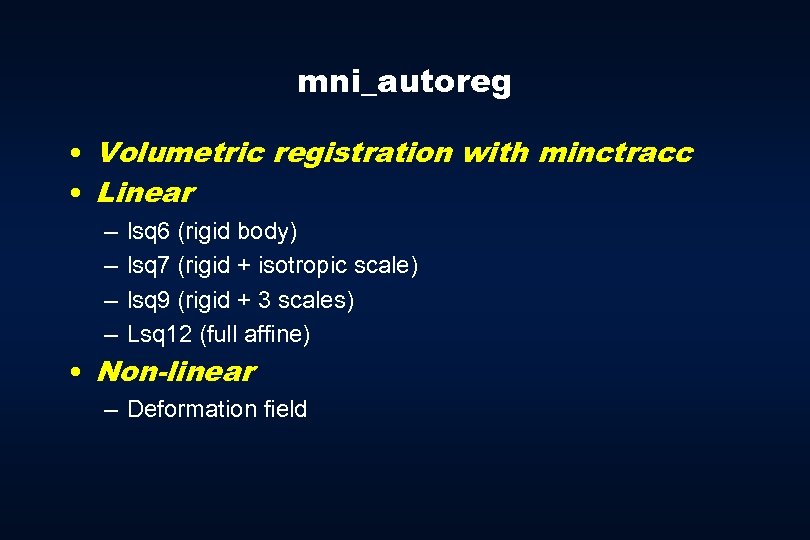 mni_autoreg

• Volumetric registration with minctracc
• Linear
– lsq6 (rigid body)
– lsq7 (rigid + isotropic scale)
– lsq9 (rigid + 3 scales)
– Lsq12 (full affine)
• Non-linear
– Deformation field